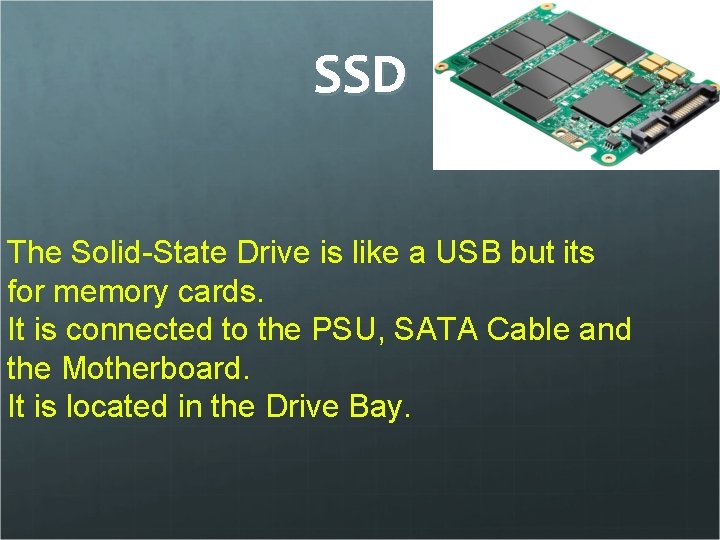 SSD

The Solid-State Drive is like a USB but its for memory cards.
It is connected to the PSU, SATA Cable and the Motherboard.
It is located in the Drive Bay.